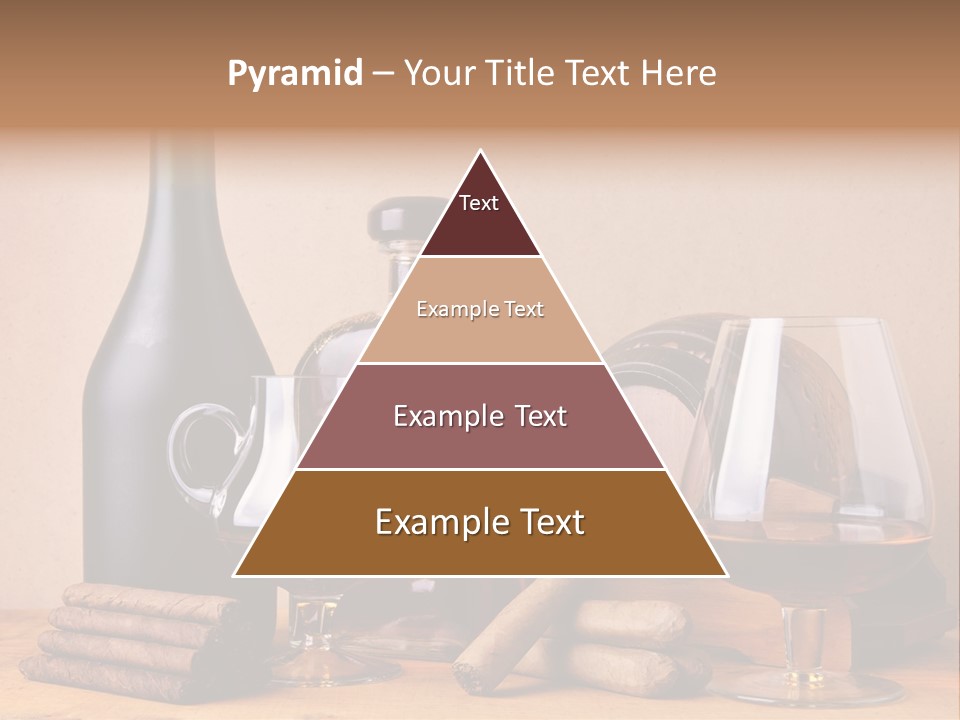 Pyramid – Your Title Text Here

Text

Example Text

Example Text

Example Text